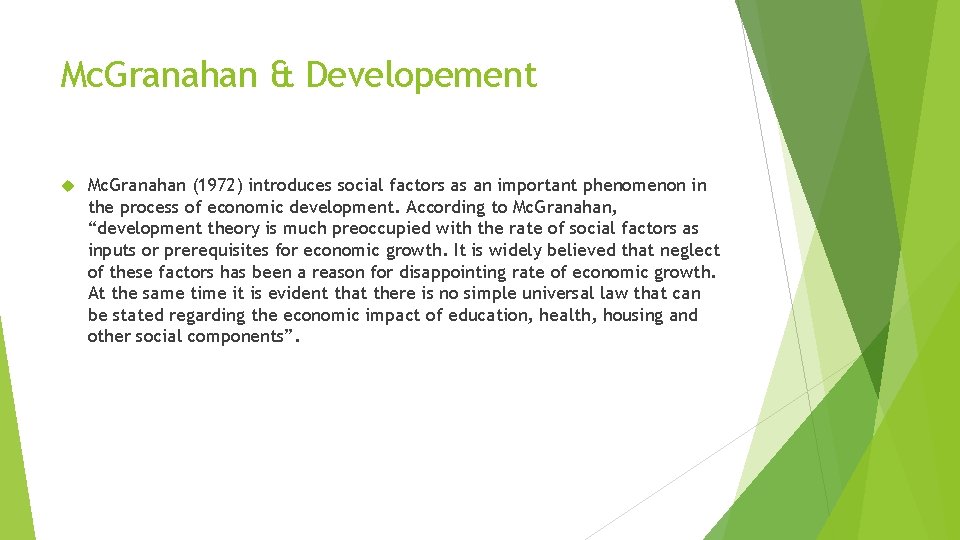 McGranahan & Developement

McGranahan (1972) introduces social factors as an important phenomenon in the process of economic development. According to McGranahan, “development theory is much preoccupied with the rate of social factors as inputs or prerequisites for economic growth. It is widely believed that neglect of these factors has been a reason for disappointing rate of economic growth. At the same time it is evident that there is no simple universal law that can be stated regarding the economic impact of education, health, housing and other social components”.